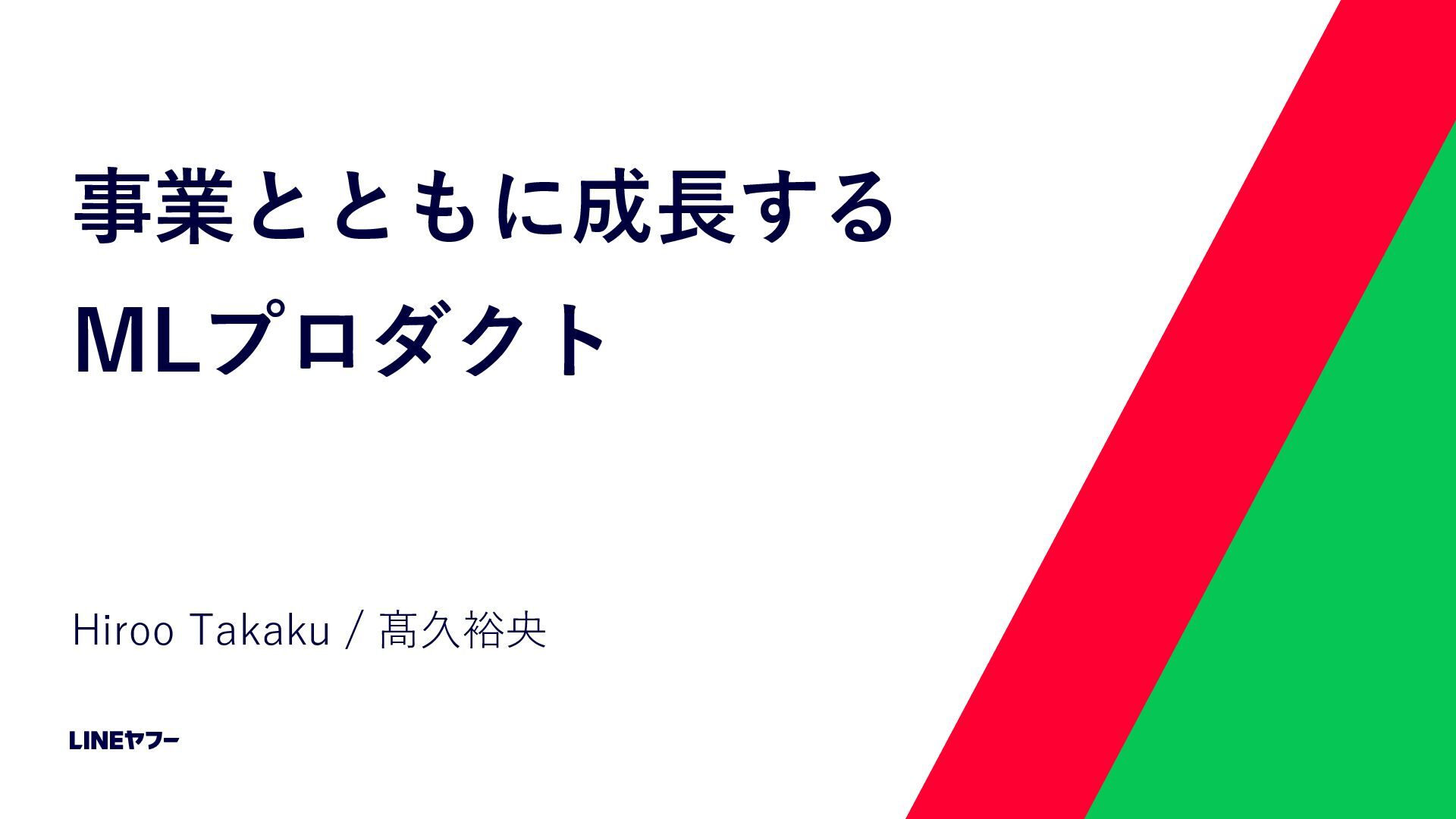 事業とともに成長する
MLプロダクト

Hiroo Takaku / 髙久裕央

LINEヤフー